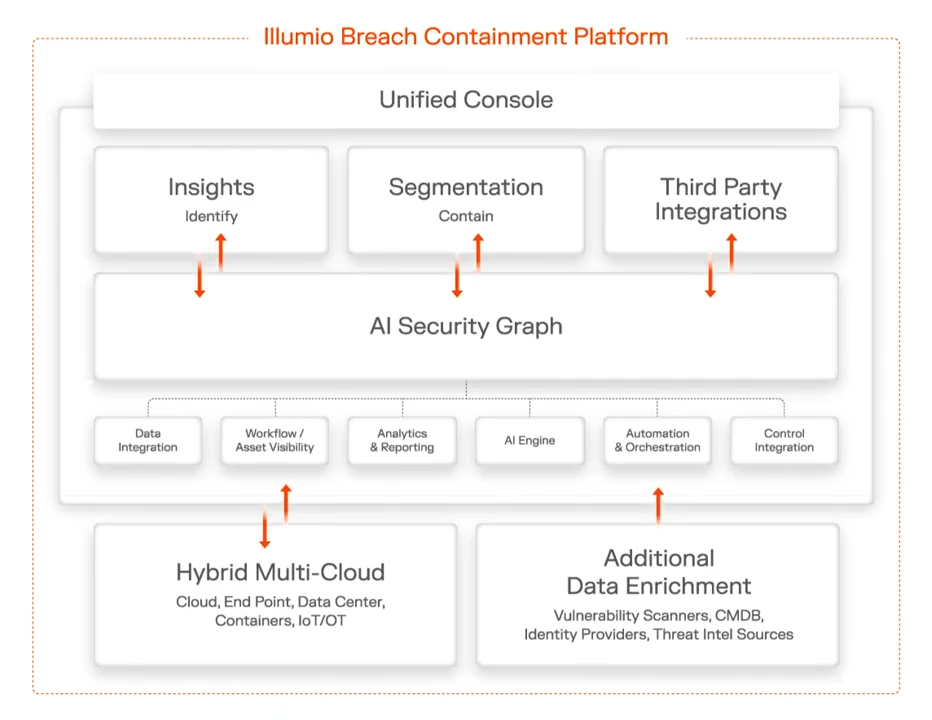 Illumio Breach Containment Platform

Unified Console

Insights
Identify

Segmentation
Contain

Third Party Integrations

AI Security Graph

Data Integration

Workflow / Asset Visibility

Analytics & Reporting

AI Engine

Automation & Orchestration

Control Integration

Hybrid Multi-Cloud
Cloud, End Point, Data Center, Containers, IoT/OT

Additional Data Enrichment
Vulnerability Scanners, CMDB, Identity Providers, Threat Intel Sources